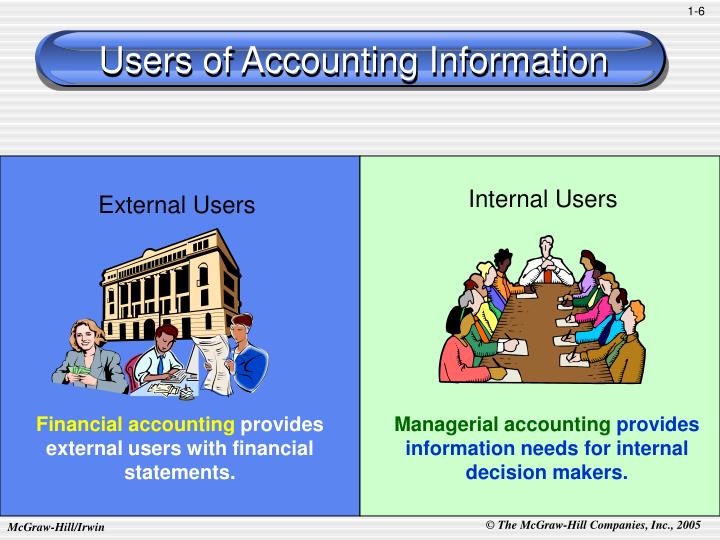 1-6

Users of Accounting Information

External Users

Financial accounting provides external users with financial statements.

Internal Users

Managerial accounting provides information needs for internal decision makers.

McGraw-Hill/Irwin

© The McGraw-Hill Companies, Inc., 2005